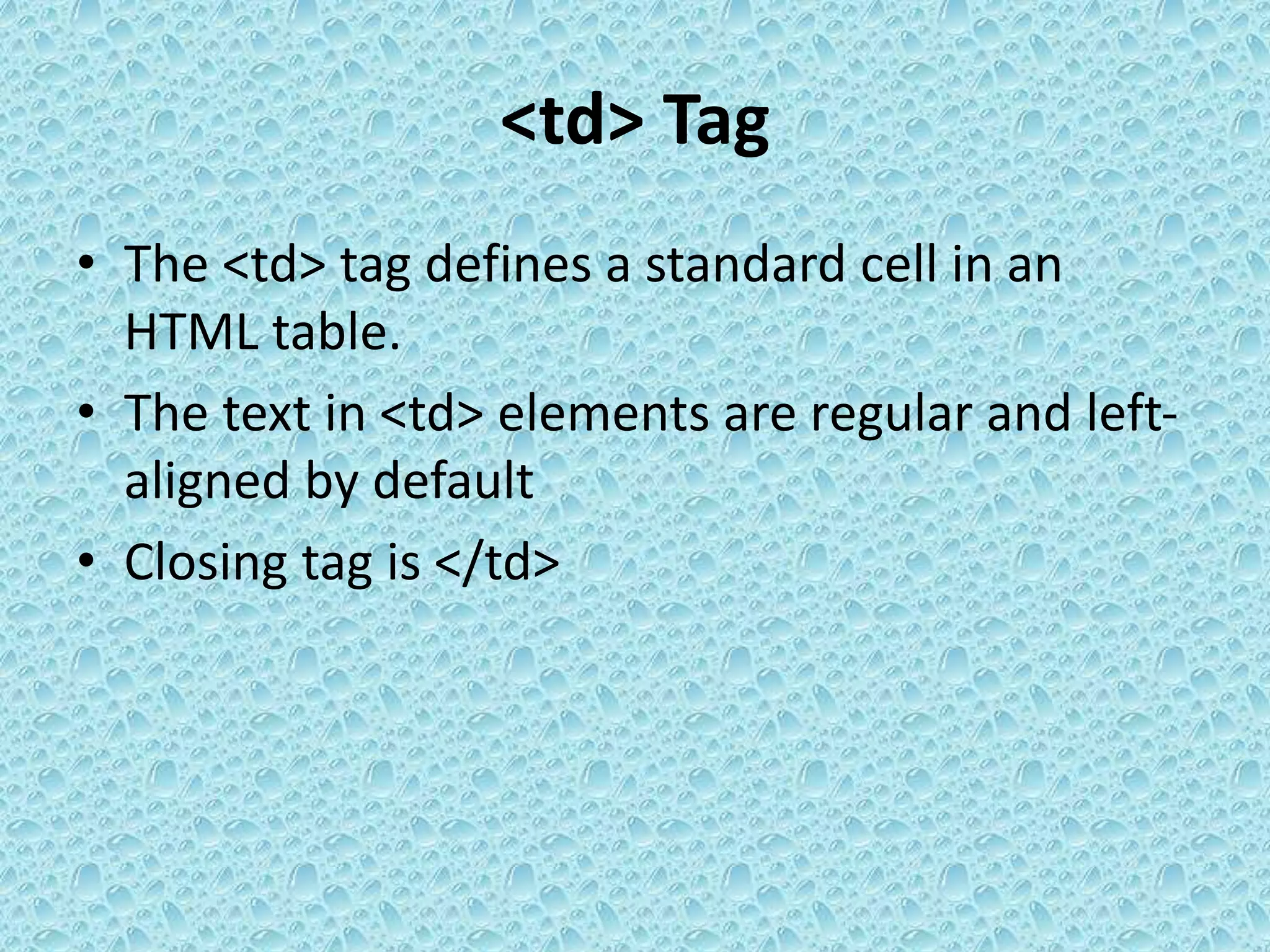 <td> Tag

• The <td> tag defines a standard cell in an HTML table.
• The text in <td> elements are regular and left-aligned by default
• Closing tag is </td>